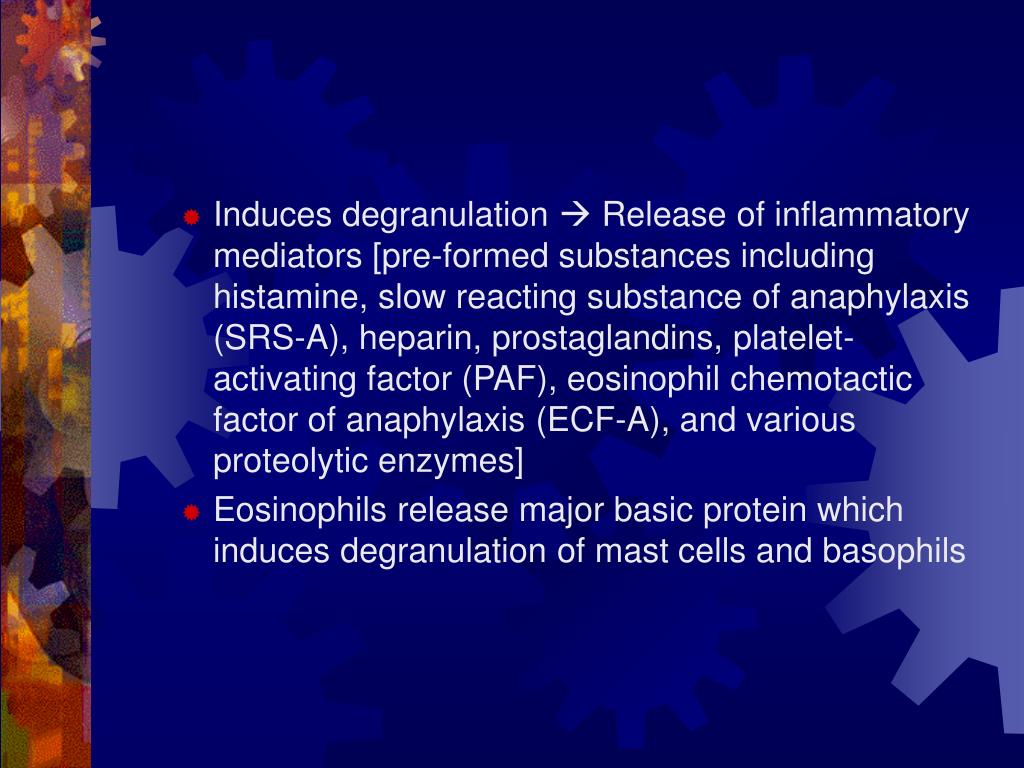 Induces degranulation → Release of inflammatory mediators [pre-formed substances including histamine, slow reacting substance of anaphylaxis (SRS-A), heparin, prostaglandins, platelet-activating factor (PAF), eosinophil chemotactic factor of anaphylaxis (ECF-A), and various proteolytic enzymes]

Eosinophils release major basic protein which induces degranulation of mast cells and basophils